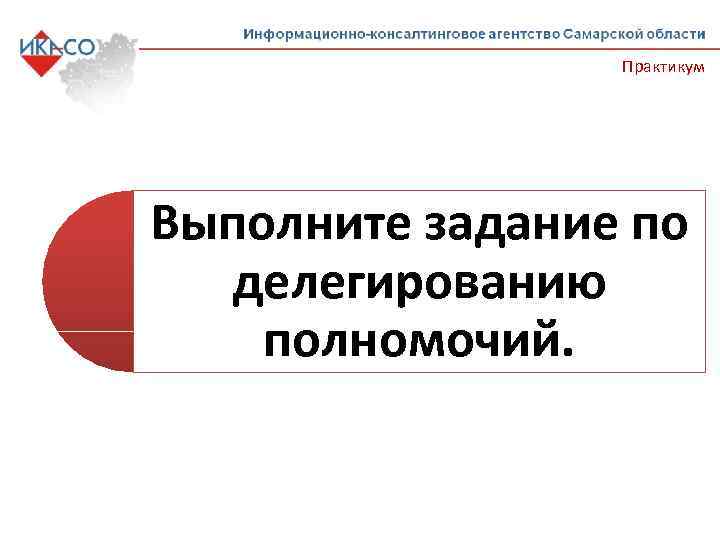 ИКАСО

Информационно-консалтинговое агентство Самарской области

Практикум

Выполните задание по делегированию полномочий.